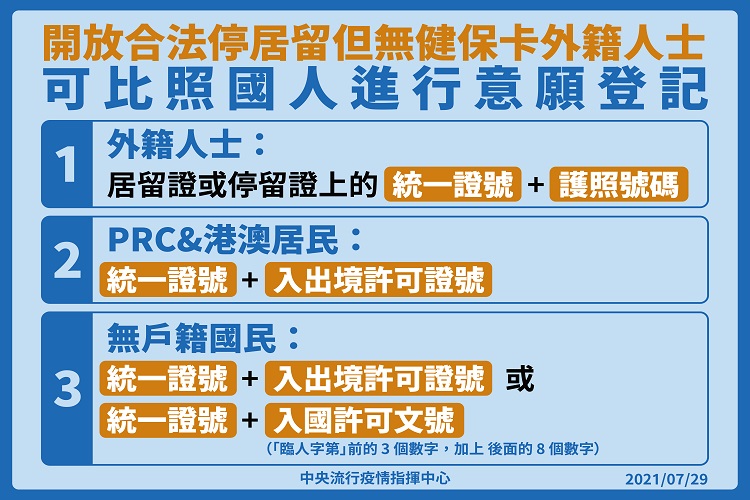 開放合法停居留但無健保卡外籍人士
可比照國人進行意願登記

1
外籍人士：
居留證或停留證上的 統一證號 + 護照號碼

2
PRC&港澳居民：
統一證號 + 入出境許可證號

3
無戶籍國民：
統一證號 + 入出境許可證號 或
統一證號 + 入國許可文號
(「臨人字第」前的 3 個數字，加上 後面的 8 個數字)

中央流行疫情指揮中心
2021/07/29